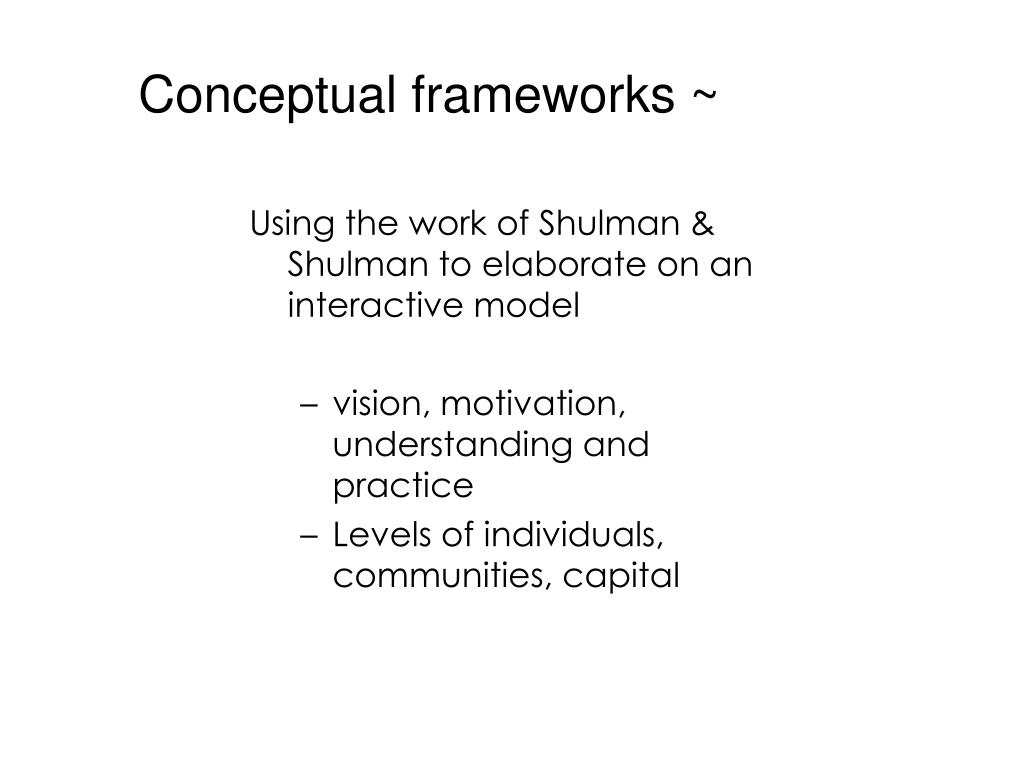 Conceptual frameworks ~

Using the work of Shulman & Shulman to elaborate on an interactive model

– vision, motivation, understanding and practice
– Levels of individuals, communities, capital